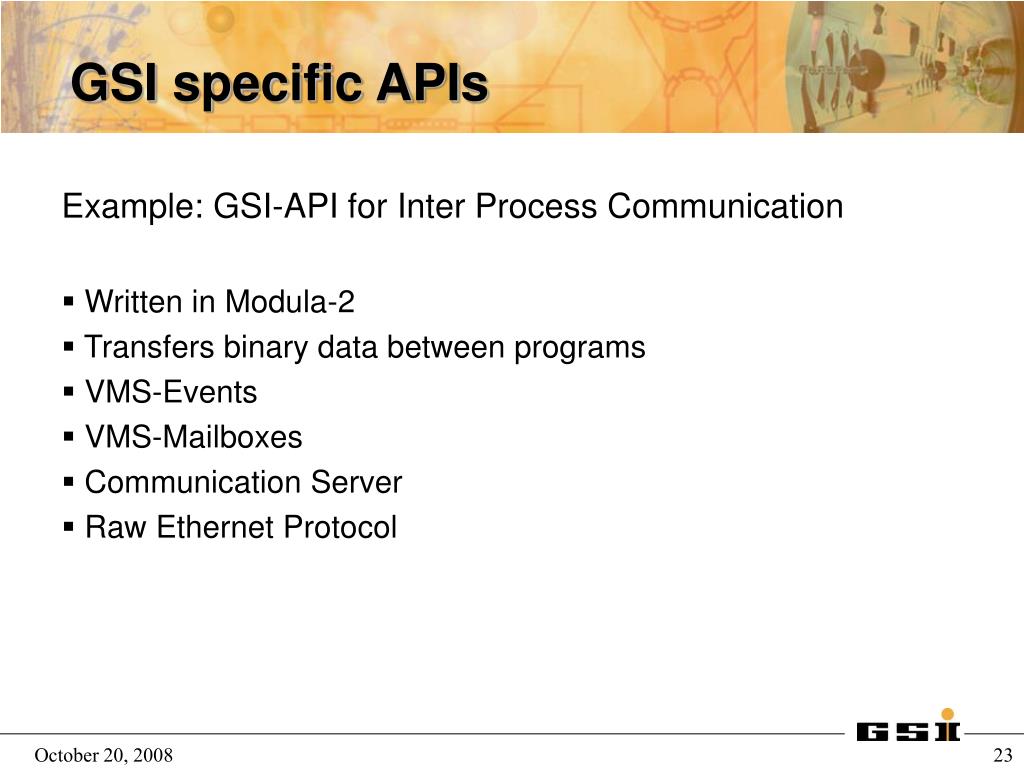 GSI specific APIs

Example: GSI-API for Inter Process Communication

▪ Written in Modula-2
▪ Transfers binary data between programs
▪ VMS-Events
▪ VMS-Mailboxes
▪ Communication Server
▪ Raw Ethernet Protocol

GSI

October 20, 2008

23